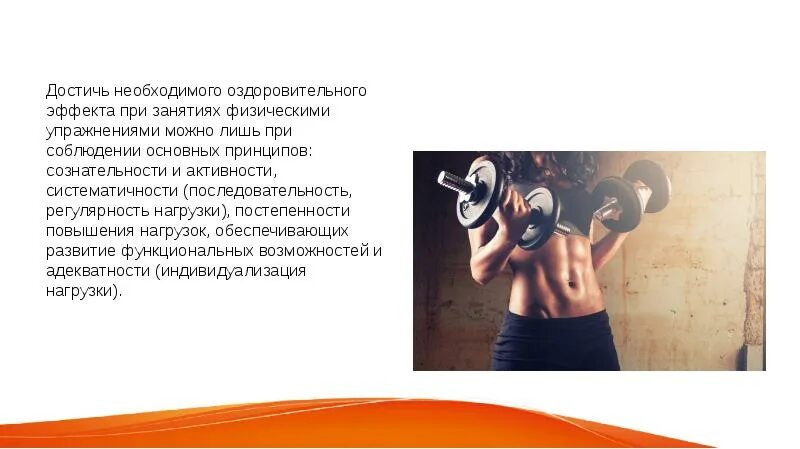 Достичь необходимого оздоровительного эффекта при занятиях физическими упражнениями можно лишь при соблюдении основных принципов: сознательности и активности, систематичности (последовательность, регулярность нагрузки), постепенности повышения нагрузок, обеспечивающих развитие функциональных возможностей и адекватности (индивидуализация нагрузки).